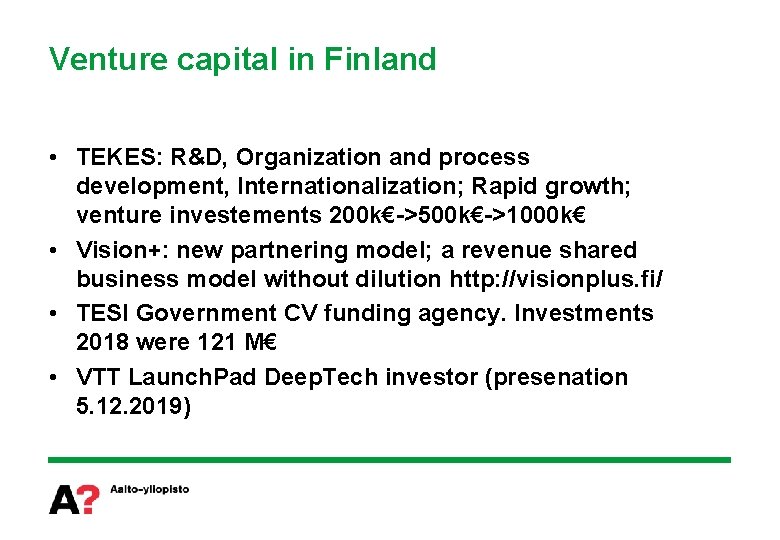 Venture capital in Finland

• TEKES: R&D, Organization and process development, Internationalization; Rapid growth; venture investements 200k€->500k€->1000k€
• Vision+: new partnering model; a revenue shared business model without dilution http://visionplus.fi/
• TESI Government CV funding agency. Investments 2018 were 121 M€
• VTT LaunchPad DeepTech investor (presenation 5.12.2019)

A? Aalto-yliopisto